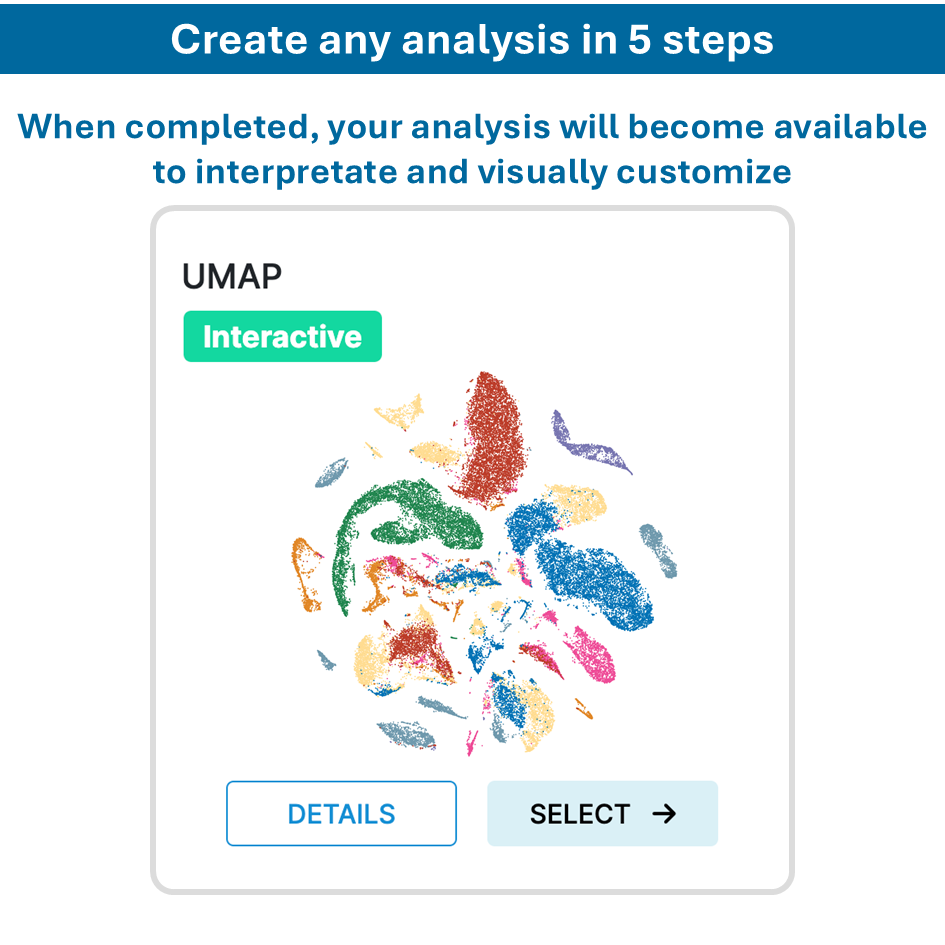 Create any analysis in 5 steps

When completed, your analysis will become available to interpretate and visually customize

UMAP

Interactive

DETAILS

SELECT →